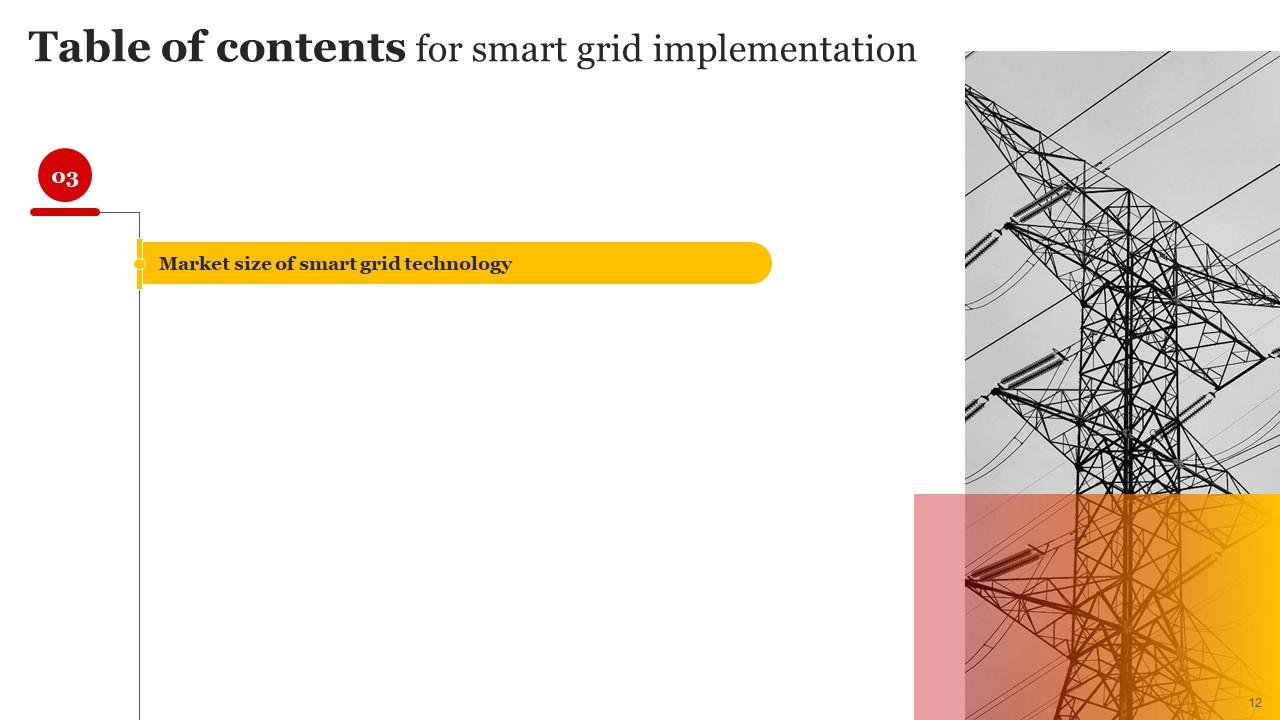 Table of contents for smart grid implementation

03

Market size of smart grid technology

12